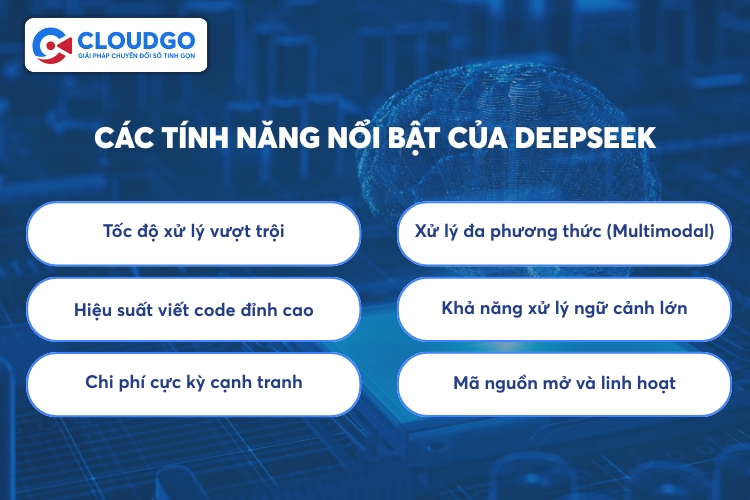 CLOUDGO
GIẢI PHÁP CHUYỂN ĐỔI SỐ TINH GỌN

CÁC TÍNH NĂNG NỔI BẬT CỦA DEEPSEEK

Tốc độ xử lý vượt trội

Hiệu suất viết code đỉnh cao

Chi phí cực kỳ cạnh tranh

Xử lý đa phương thức (Multimodal)

Khả năng xử lý ngữ cảnh lớn

Mã nguồn mở và linh hoạt